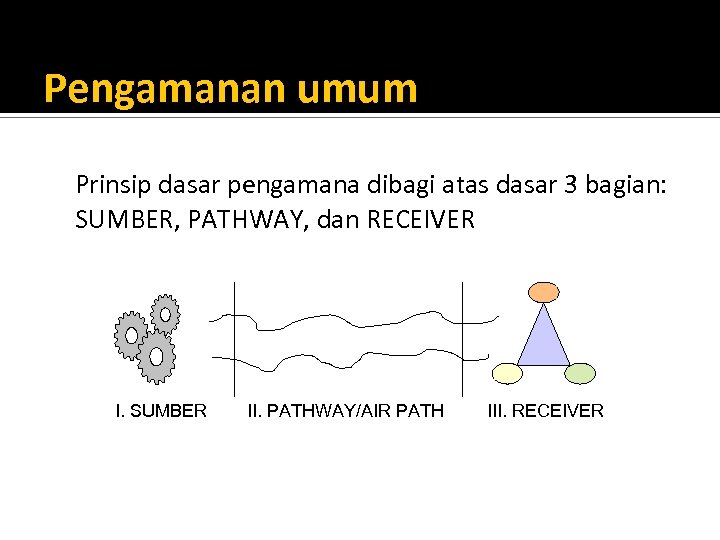 Pengamanan umum

Prinsip dasar pengamana dibagi atas dasar 3 bagian: SUMBER, PATHWAY, dan RECEIVER

I. SUMBER

II. PATHWAY/AIR PATH

III. RECEIVER